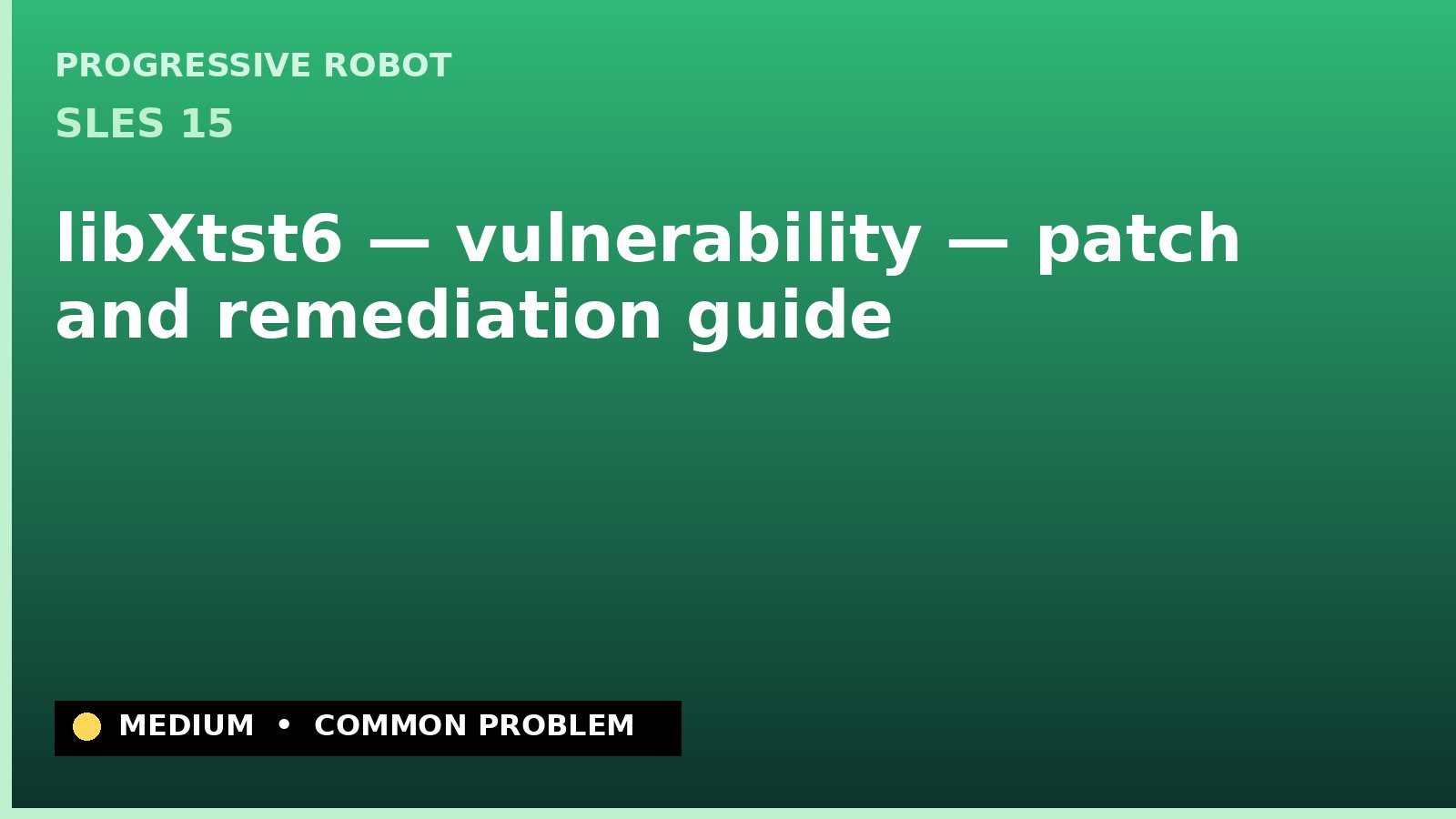 PROGRESSIVE ROBOT
SLES 15

libXtst6 — vulnerability — patch and remediation guide

MEDIUM • COMMON PROBLEM